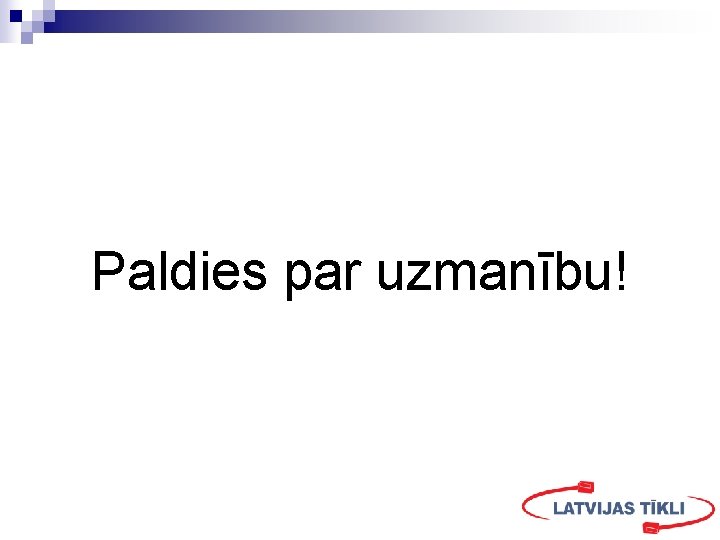 Paldies par uzmanību!

LATVIJAS TĪKLI